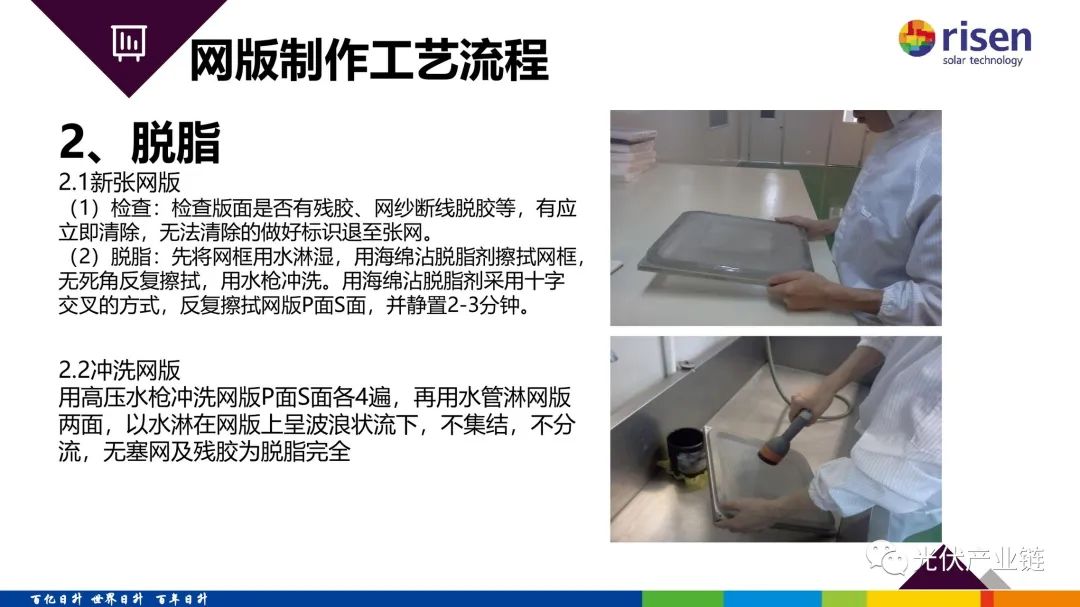 网版制作工艺流程

risen
solar technology

2、脱脂

2.1新张网版
（1）检查：检查版面是否有残胶、网纱断线脱胶等，有应立即清除，无法清除的做好标识退至张网。
（2）脱脂：先将网框用水淋湿，用海绵沾脱脂剂擦拭网框，无死角反复擦拭，用水枪冲洗。用海绵沾脱脂剂采用十字交叉的方式，反复擦拭网版P面S面，并静置2-3分钟。

2.2冲洗网版
用高压水枪冲洗网版P面S面各4遍，再用水管淋网版两面，以水淋在网版上呈波浪状流下，不集结，不分流，无塞网及残胶为脱脂完全

光伏产业链

百亿日升 世界日升 百年日升